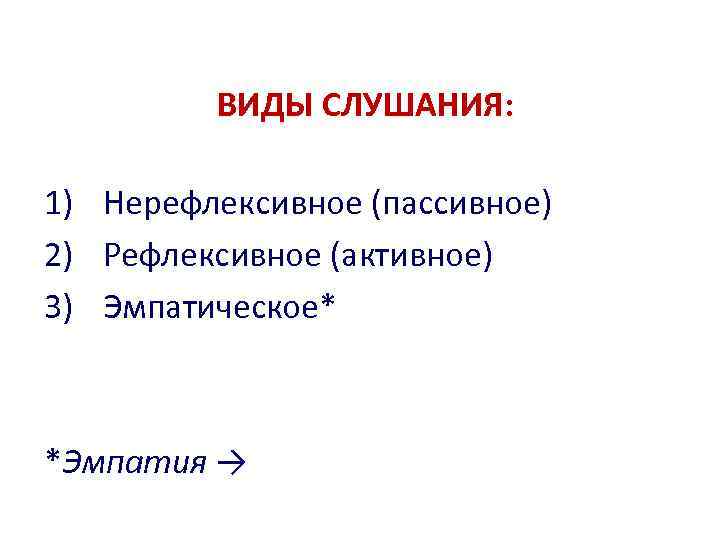 ВИДЫ СЛУШАНИЯ:

1) Нерефлексивное (пассивное)
2) Рефлексивное (активное)
3) Эмпатическое*

*Эмпатия →